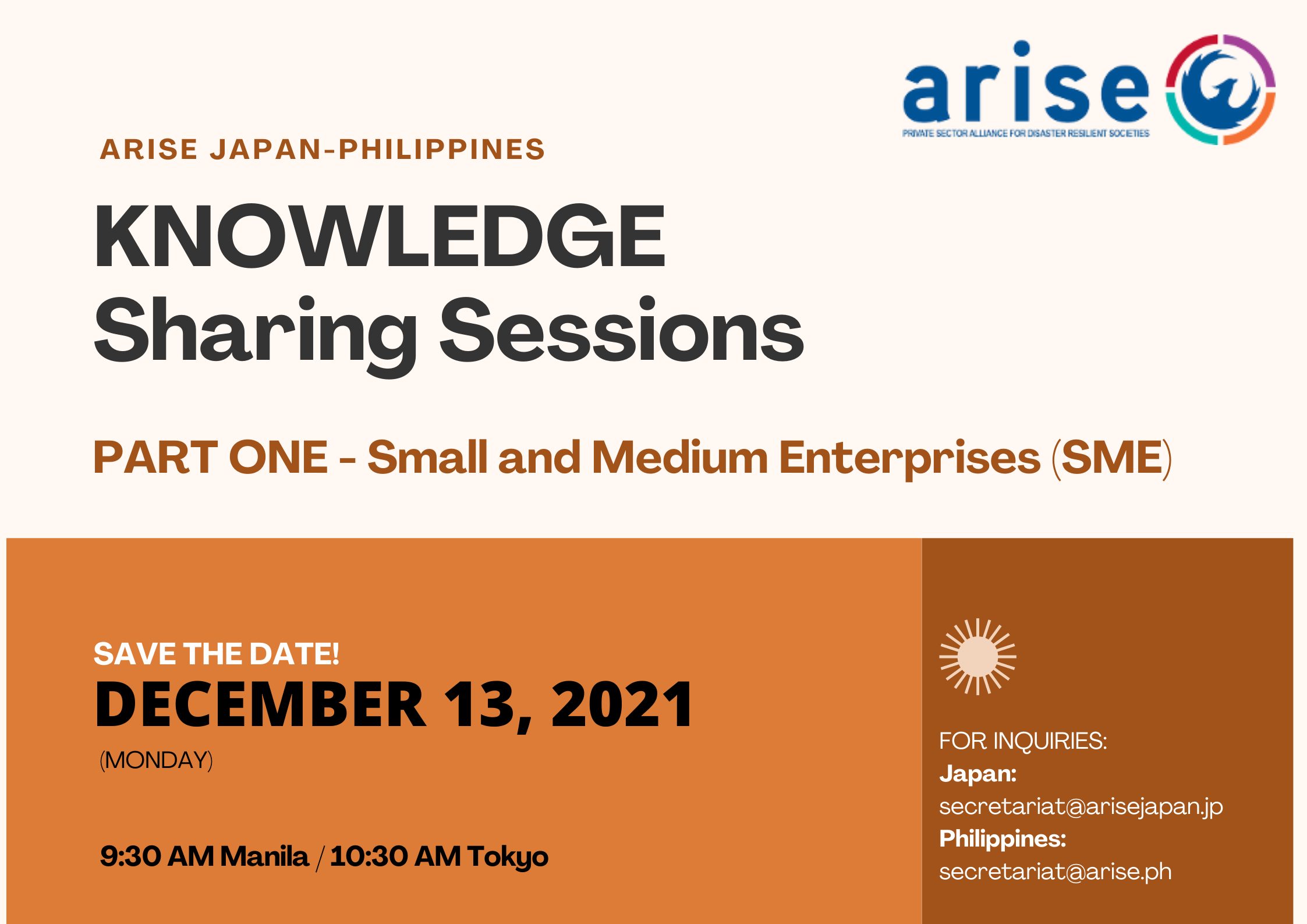 arise
PRIVATE SECTOR ALLIANCE FOR DISASTER RESILIENT SOCIETIES

ARISE JAPAN-PHILIPPINES

KNOWLEDGE Sharing Sessions

PART ONE - Small and Medium Enterprises (SME)

SAVE THE DATE!
DECEMBER 13, 2021
(MONDAY)

9:30 AM Manila / 10:30 AM Tokyo

FOR INQUIRIES:
Japan:
secretariat@arisejapan.jp
Philippines:
secretariat@arise.ph